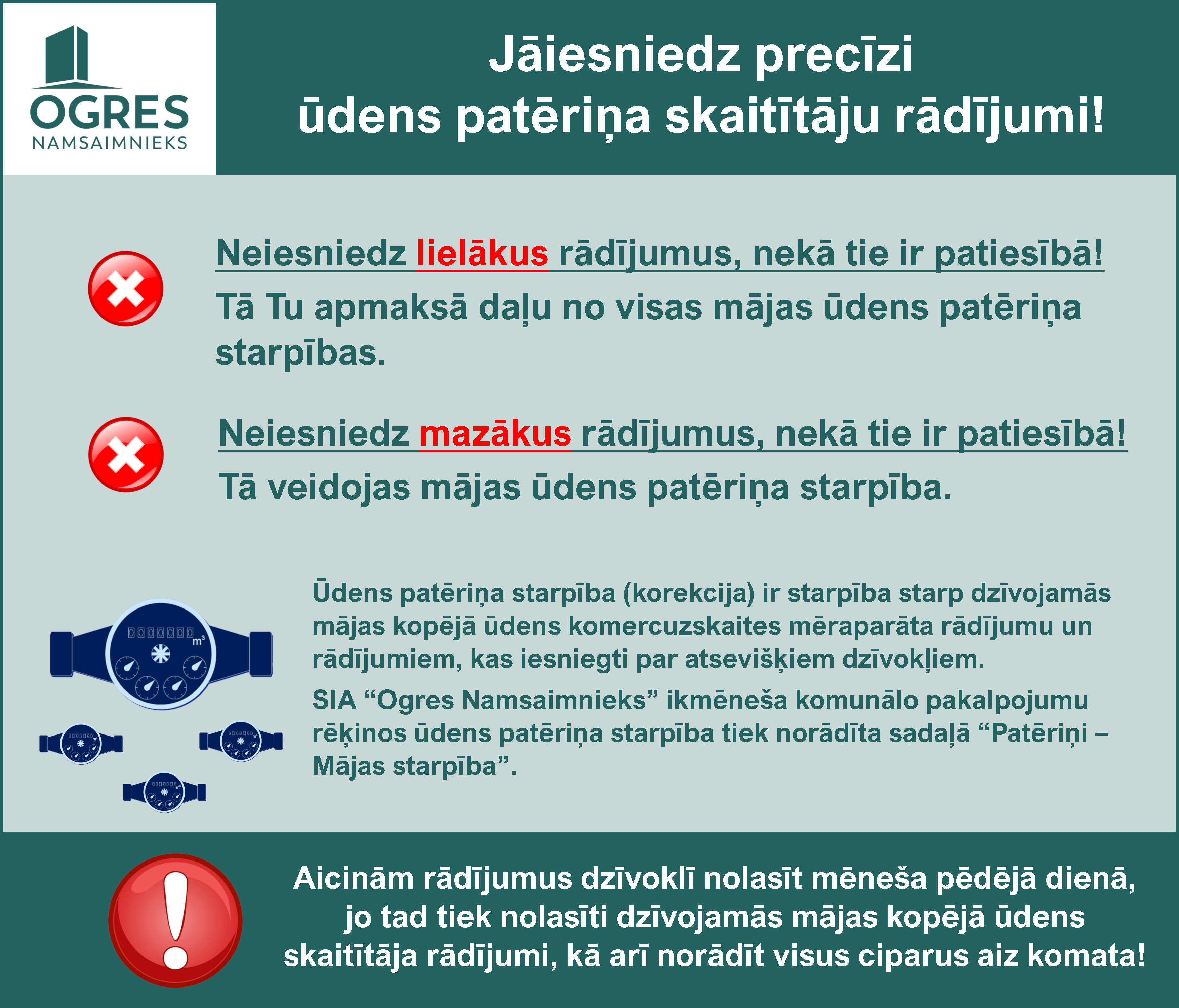 OGRES
NAMSAIMNIEKS

Jāiesniedz precīzi ūdens patēriņa skaitītāju rādījumi!

Neiesniedz lielākus rādījumus, nekā tie ir patiesībā!
Tā Tu apmaksā daļu no visas mājas ūdens patēriņa starpības.

Neiesniedz mazākus rādījumus, nekā tie ir patiesībā!
Tā veidojas mājas ūdens patēriņa starpība.

$m^3$

Ūdens patēriņa starpība (korekcija) ir starpība starp dzīvojamās mājas kopējā ūdens komercuzskaites mēraparāta rādījumu un rādījumiem, kas iesniegti par atsevišķiem dzīvokļiem.

SIA “Ogres Namsaimnieks” ikmēneša komunālo pakalpojumu rēķinos ūdens patēriņa starpība tiek norādīta sadaļā “Patēriņi – Mājas starpība”.

Aicinām rādījumus dzīvoklī nolasīt mēneša pēdējā dienā, jo tad tiek nolasīti dzīvojamās mājas kopējā ūdens skaitītāja rādījumi, kā arī norādīt visus ciparus aiz komata!